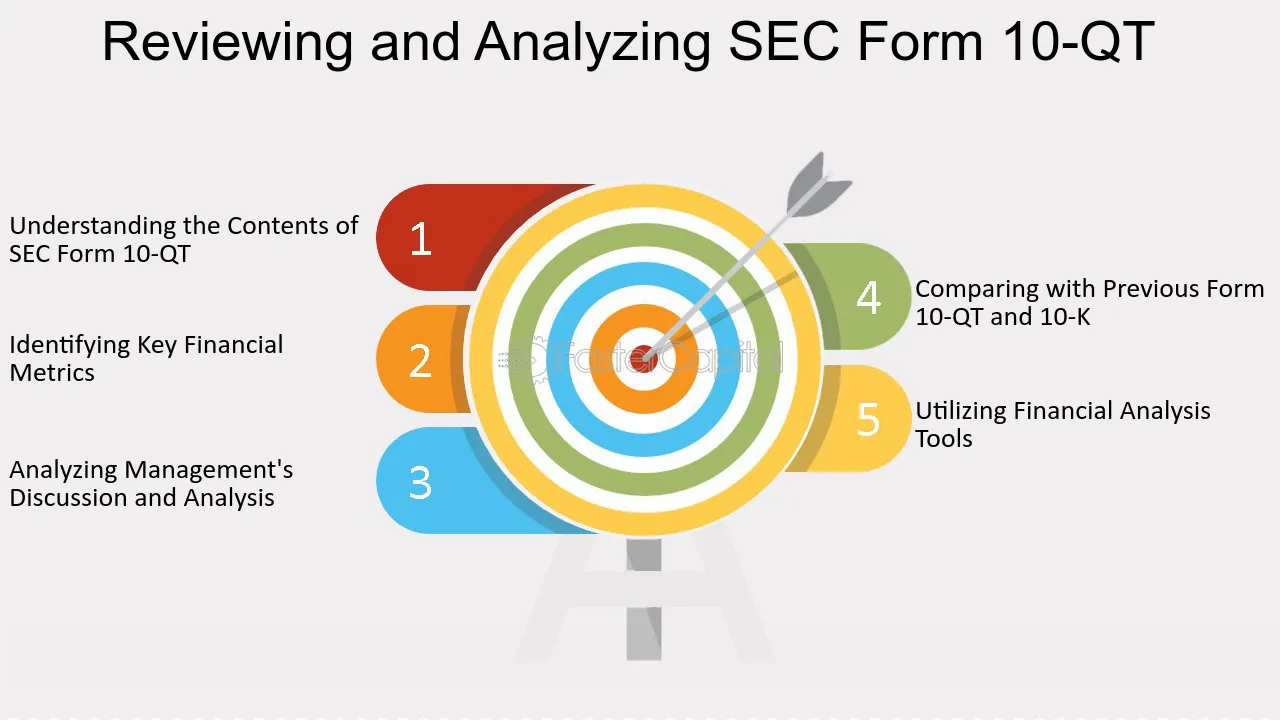 Reviewing and Analyzing SEC Form 10-QT

Understanding the Contents of SEC Form 10-QT

1

Identifying Key Financial Metrics

2

Analyzing Management's Discussion and Analysis

3

4

Comparing with Previous Form 10-QT and 10-K

5

Utilizing Financial Analysis Tools

FasterCapital